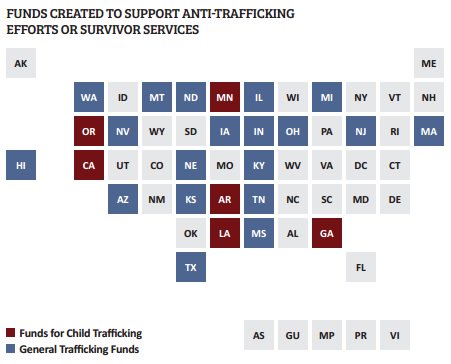 FUNDS CREATED TO SUPPORT ANTI-TRAFFICKING EFFORTS OR SURVIVOR SERVICES

AK ME

WA ID MT ND MN IL WI MI NY VT NH

OR NV WY SD IA IN OH PA NJ RI MA

HI CA UT CO NE MO KY WV VA DC CT

AZ NM KS AR TN NC SC MD DE

OK LA MS AL GA

TX FL

Funds for Child Trafficking
General Trafficking Funds

AS GU MP PR VI